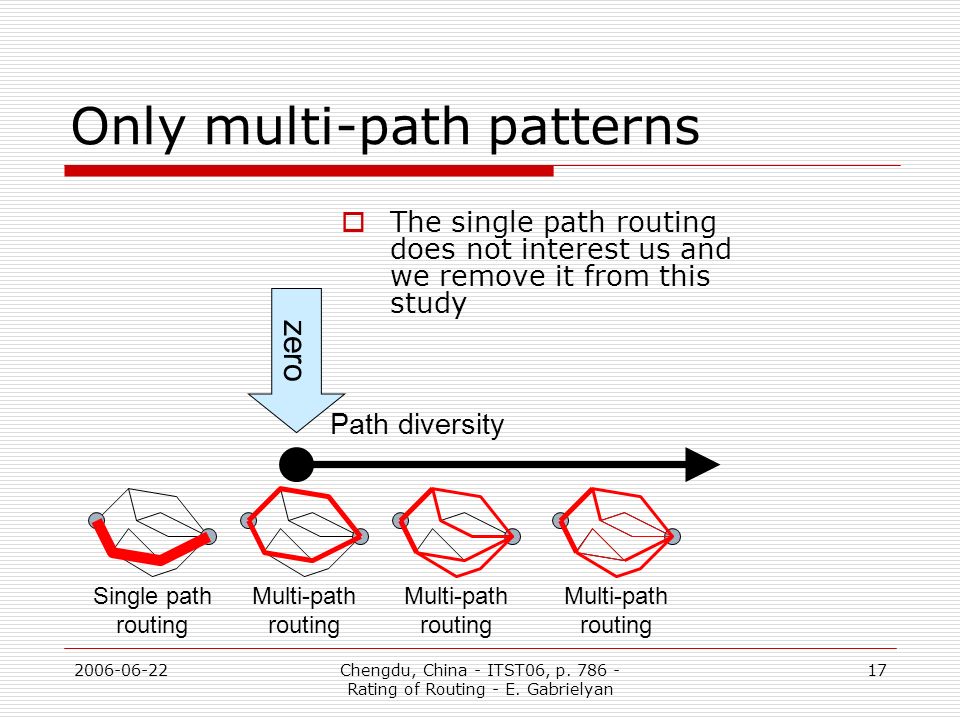 Only multi-path patterns

The single path routing does not interest us and we remove it from this study

zero

Path diversity

Single path routing

Multi-path routing

Multi-path routing

Multi-path routing

2006-06-22

Chengdu, China - ITST06, p. 786 - Rating of Routing - E. Gabrielyan

17